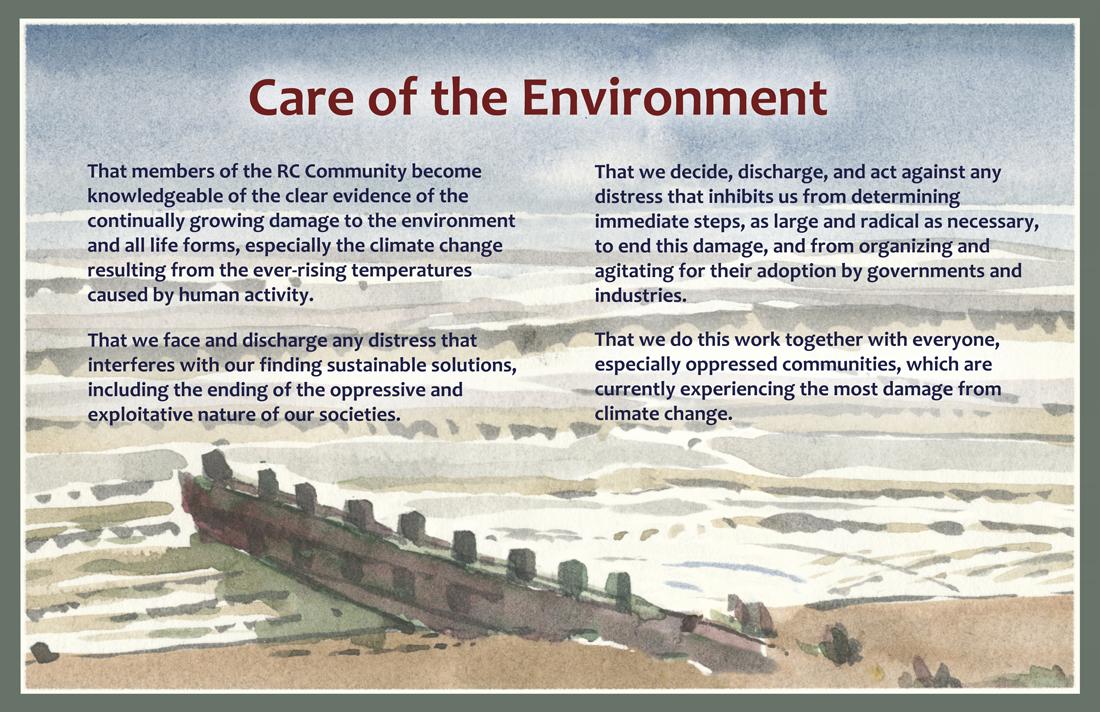 Care of the Environment

That members of the RC Community become knowledgeable of the clear evidence of the continually growing damage to the environment and all life forms, especially the climate change resulting from the ever-rising temperatures caused by human activity.

That we face and discharge any distress that interferes with our finding sustainable solutions, including the ending of the oppressive and exploitative nature of our societies.

That we decide, discharge, and act against any distress that inhibits us from determining immediate steps, as large and radical as necessary, to end this damage, and from organizing and agitating for their adoption by governments and industries.

That we do this work together with everyone, especially oppressed communities, which are currently experiencing the most damage from climate change.